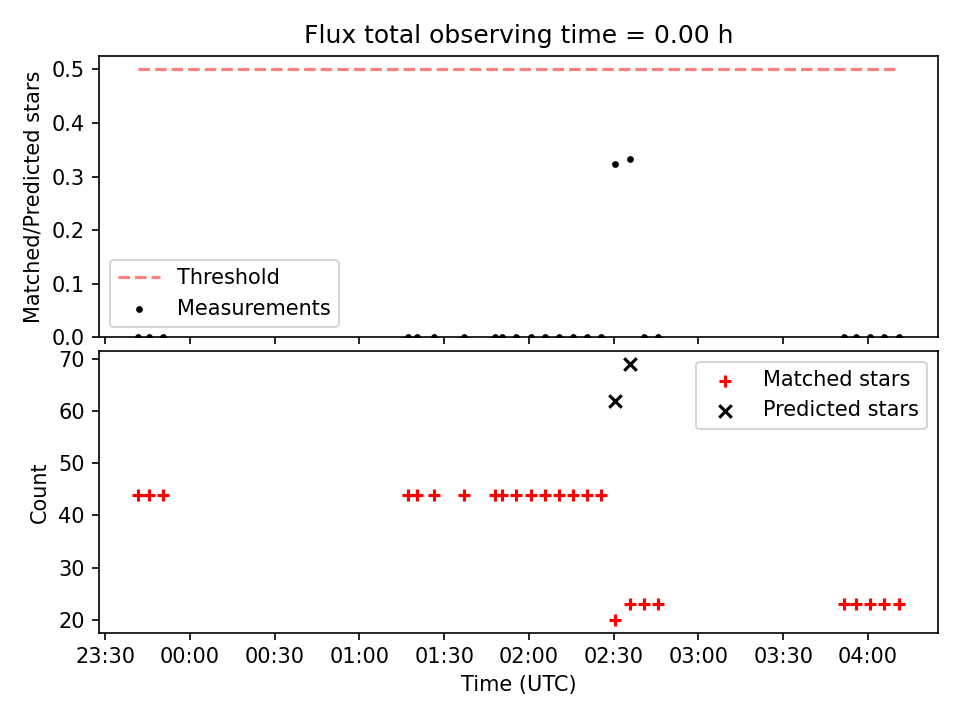 Flux total observing time = 0.00 h

Matched/Predicted stars

0.5
0.4
0.3
0.2
0.1
0.0

Threshold
Measurements

Count

70
60
50
40
30
20

Matched stars
Predicted stars

23:30 00:00 00:30 01:00 01:30 02:00 02:30 03:00 03:30 04:00

Time (UTC)